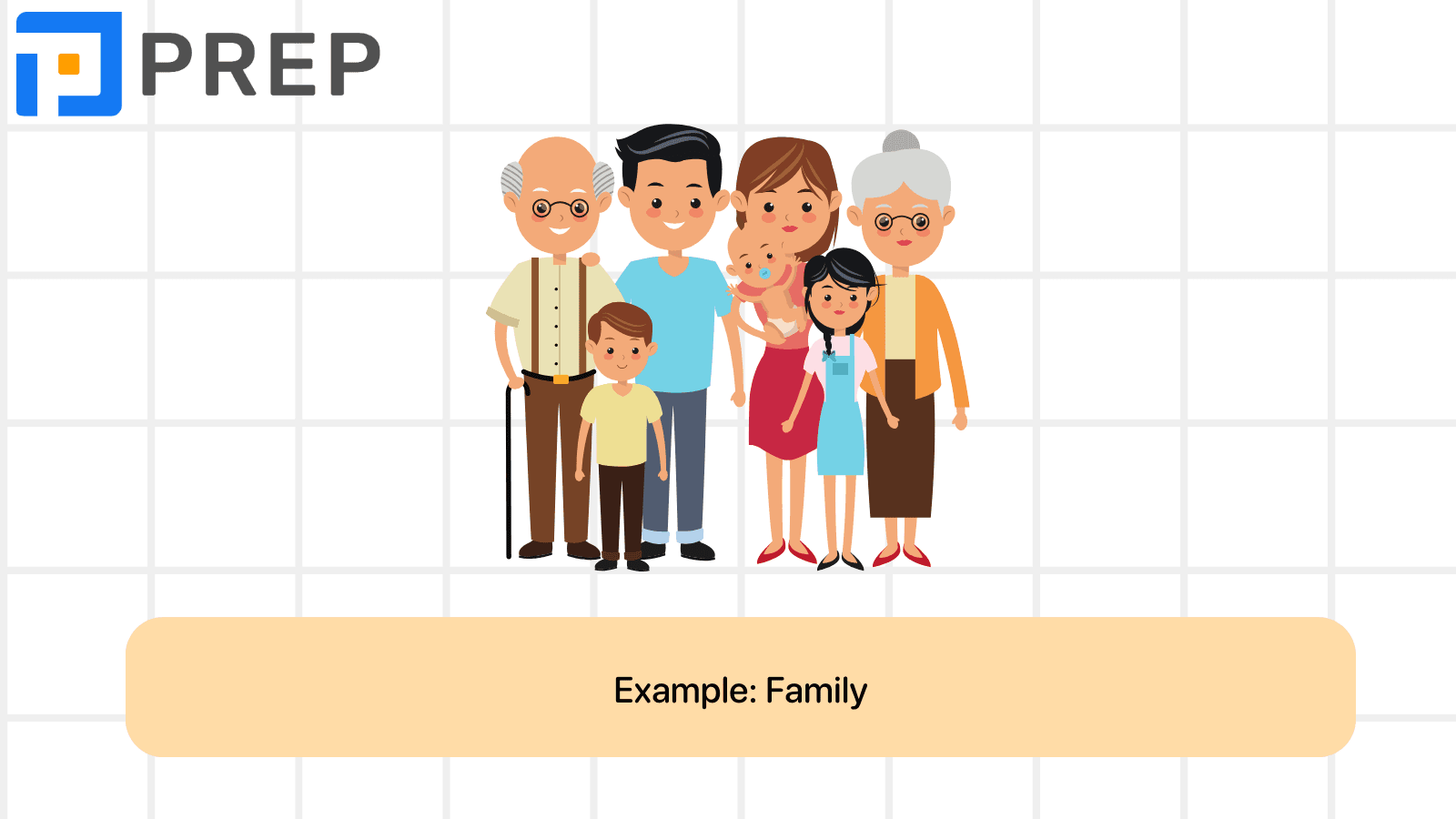 PREP

Example: Family